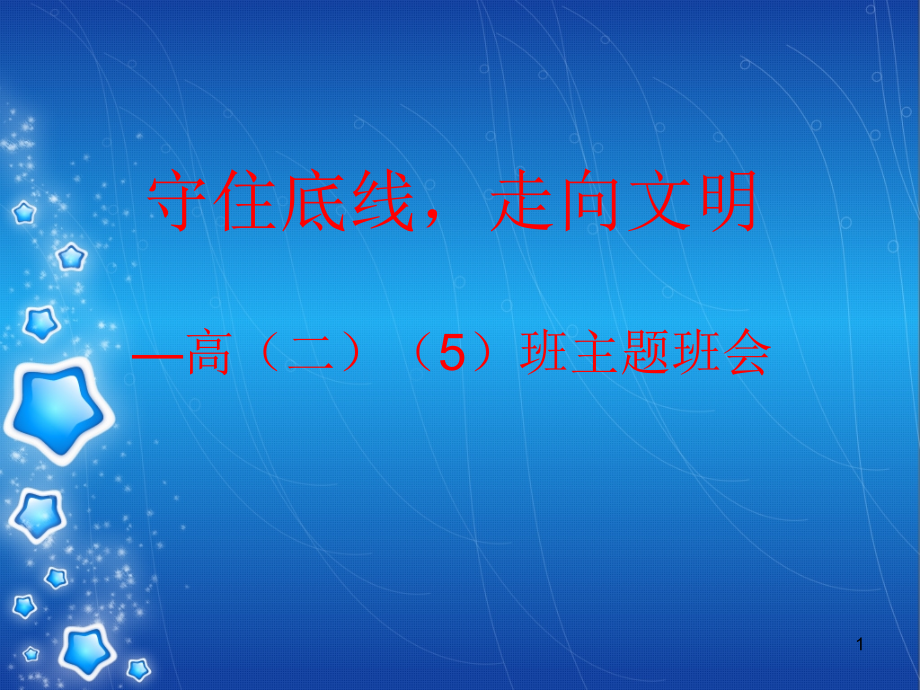 守住底线，走向文明

—高（二）（5）班主题班会

1